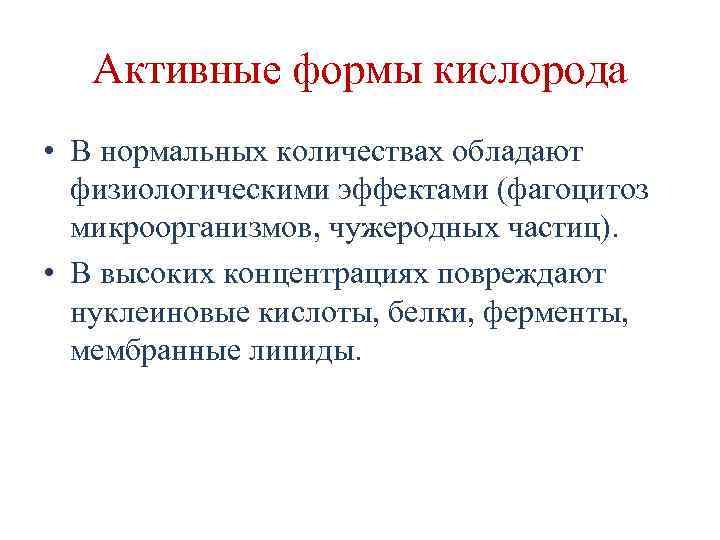 Активные формы кислорода

• В нормальных количествах обладают физиологическими эффектами (фагоцитоз микроорганизмов, чужеродных частиц).
• В высоких концентрациях повреждают нуклеиновые кислоты, белки, ферменты, мембранные липиды.